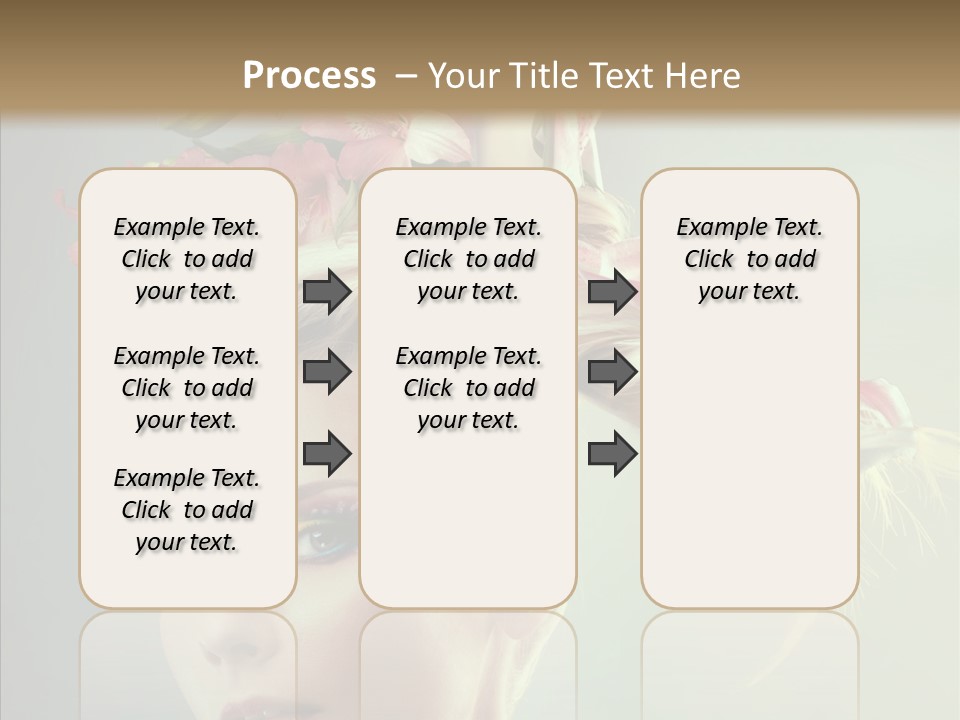 Process – Your Title Text Here

Example Text. Click to add your text.

Example Text. Click to add your text.

Example Text. Click to add your text.

Example Text. Click to add your text.

Example Text. Click to add your text.

Example Text. Click to add your text.